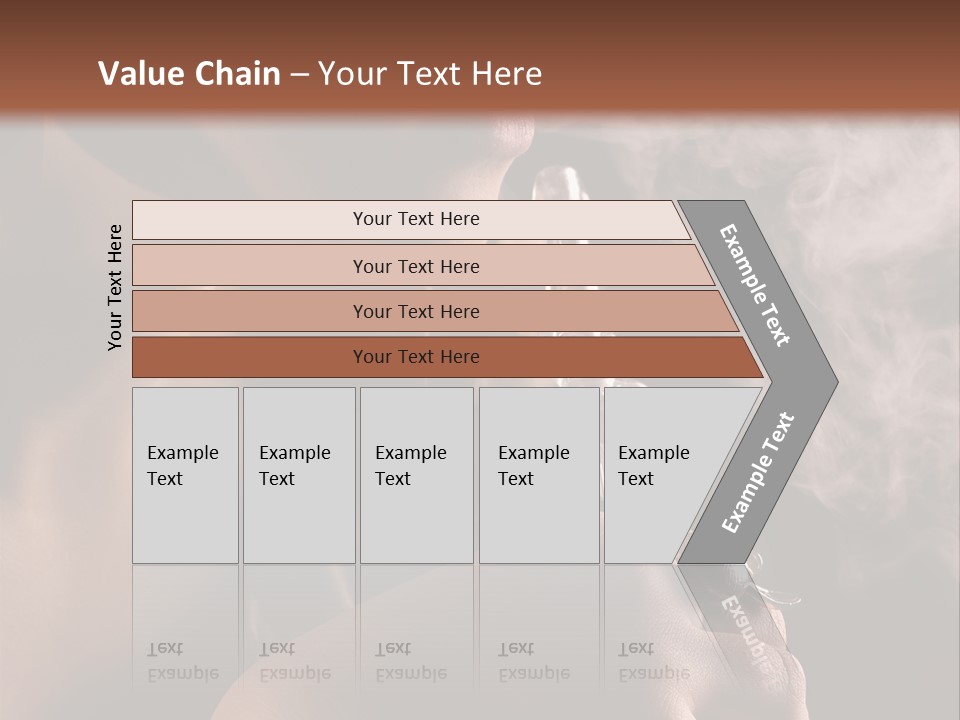 Value Chain – Your Text Here

Your Text Here

Your Text Here

Your Text Here

Your Text Here

Your Text Here

Example Text

Example Text

Example Text

Example Text

Example Text

Example Text

Example Text